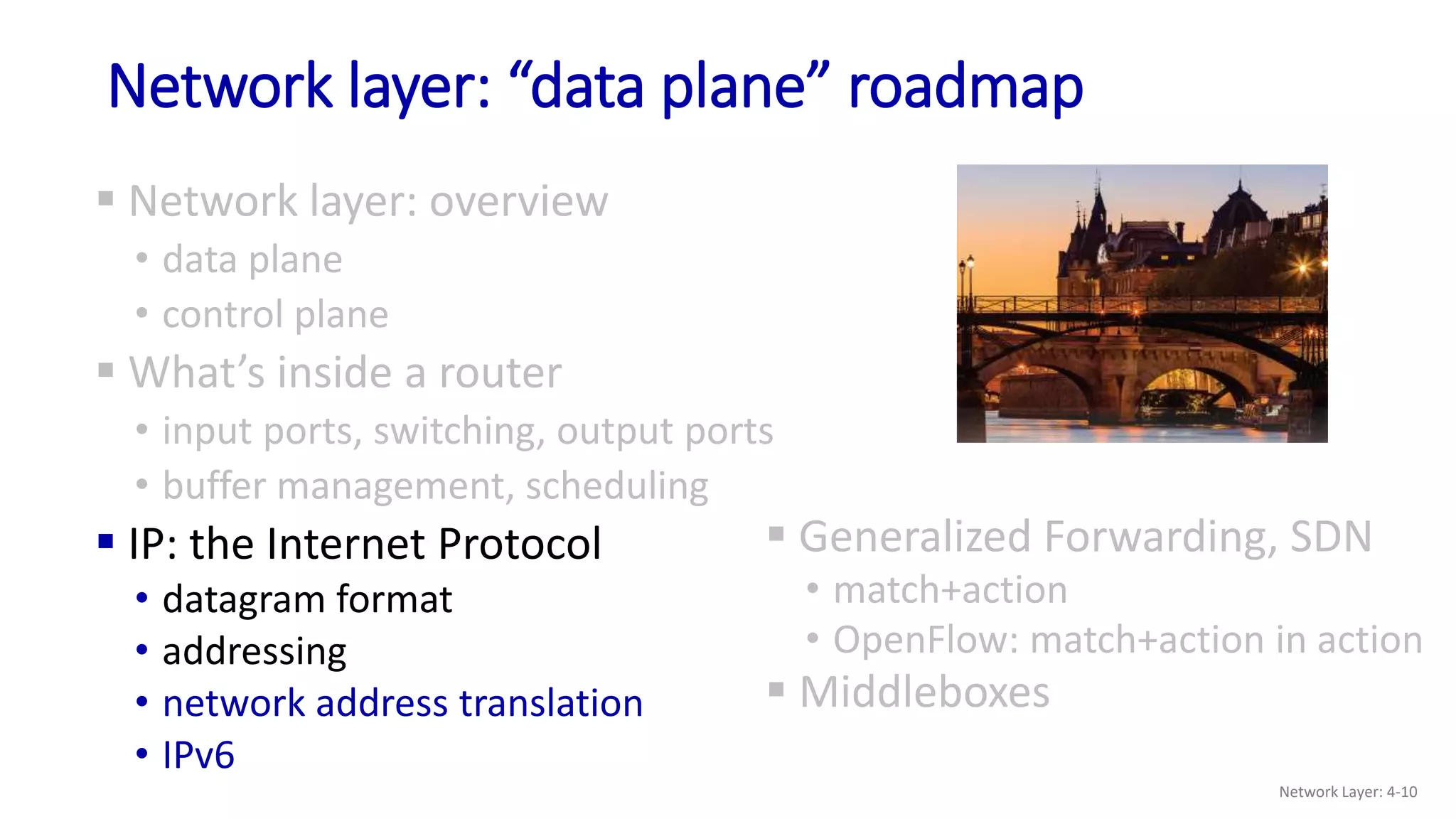 Network layer: “data plane” roadmap

▪ Network layer: overview
• data plane
• control plane
▪ What’s inside a router
• input ports, switching, output ports
• buffer management, scheduling
▪ IP: the Internet Protocol
• datagram format
• addressing
• network address translation
• IPv6

▪ Generalized Forwarding, SDN
• match+action
• OpenFlow: match+action in action
▪ Middleboxes

Network Layer: 4-10